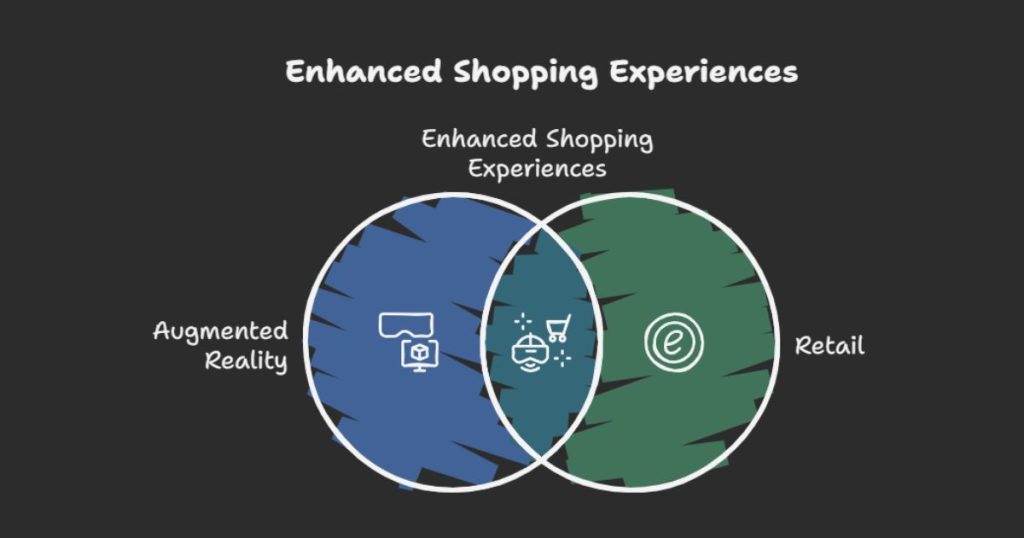 Enhanced Shopping Experiences

Enhanced Shopping Experiences

Augmented Reality

Retail